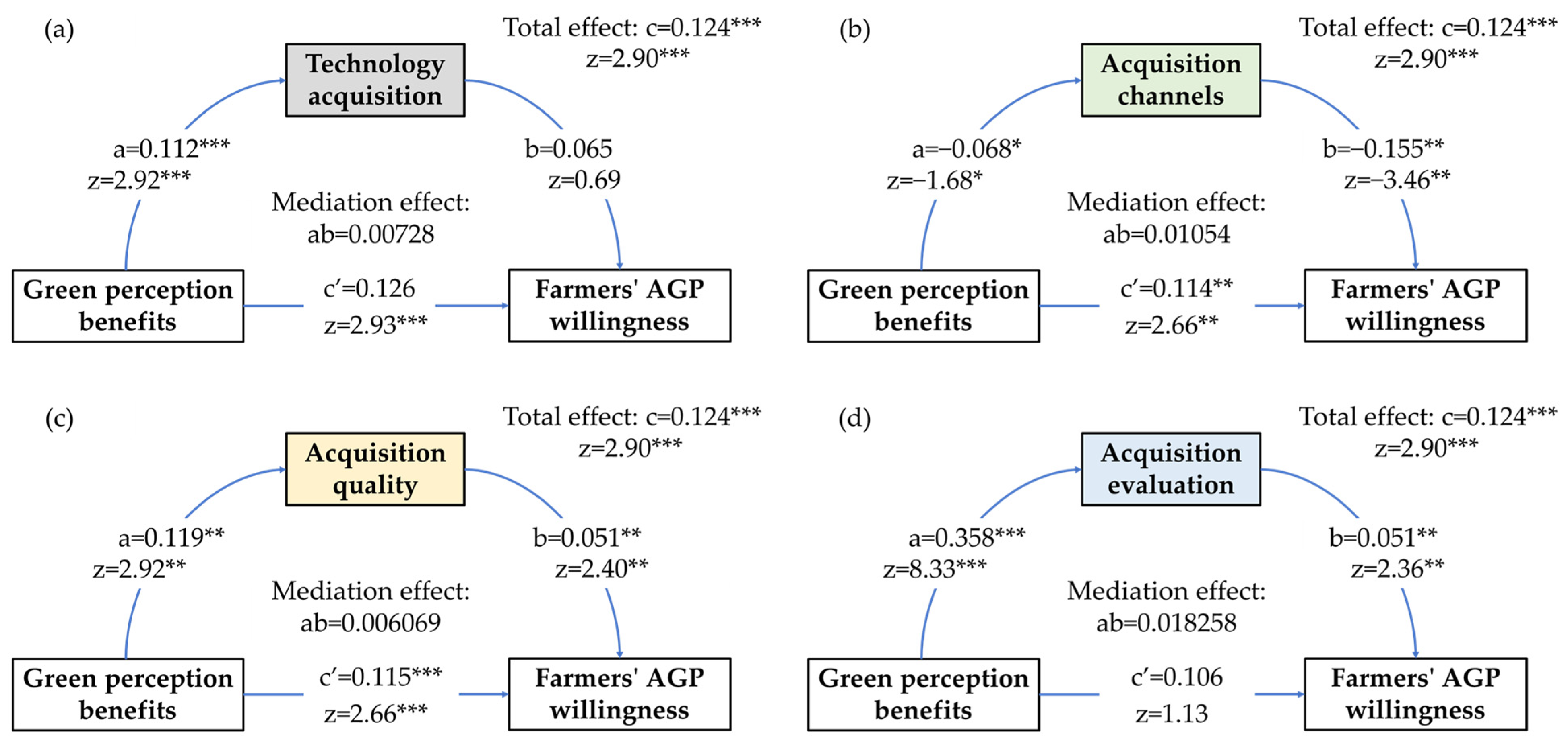 (a)

Total effect: c=0.124***
z=2.90***

Technology acquisition

a=0.112***
z=2.92***

b=0.065
z=0.69

Mediation effect:
ab=0.00728

Green perception benefits

c′=0.126
z=2.93***

Farmers' AGP willingness

(b)

Total effect: c=0.124***
z=2.90***

Acquisition channels

a=−0.068*
z=−1.68*

b=−0.155**
z=−3.46**

Mediation effect:
ab=0.01054

Green perception benefits

c′=0.114**
z=2.66**

Farmers' AGP willingness

(c)

Total effect: c=0.124***
z=2.90***

Acquisition quality

a=0.119**
z=2.92**

b=0.051**
z=2.40**

Mediation effect:
ab=0.006069

Green perception benefits

c′=0.115***
z=2.66***

Farmers' AGP willingness

(d)

Total effect: c=0.124***
z=2.90***

Acquisition evaluation

a=0.358***
z=8.33***

b=0.051**
z=2.36**

Mediation effect:
ab=0.018258

Green perception benefits

c′=0.106
z=1.13

Farmers' AGP willingness